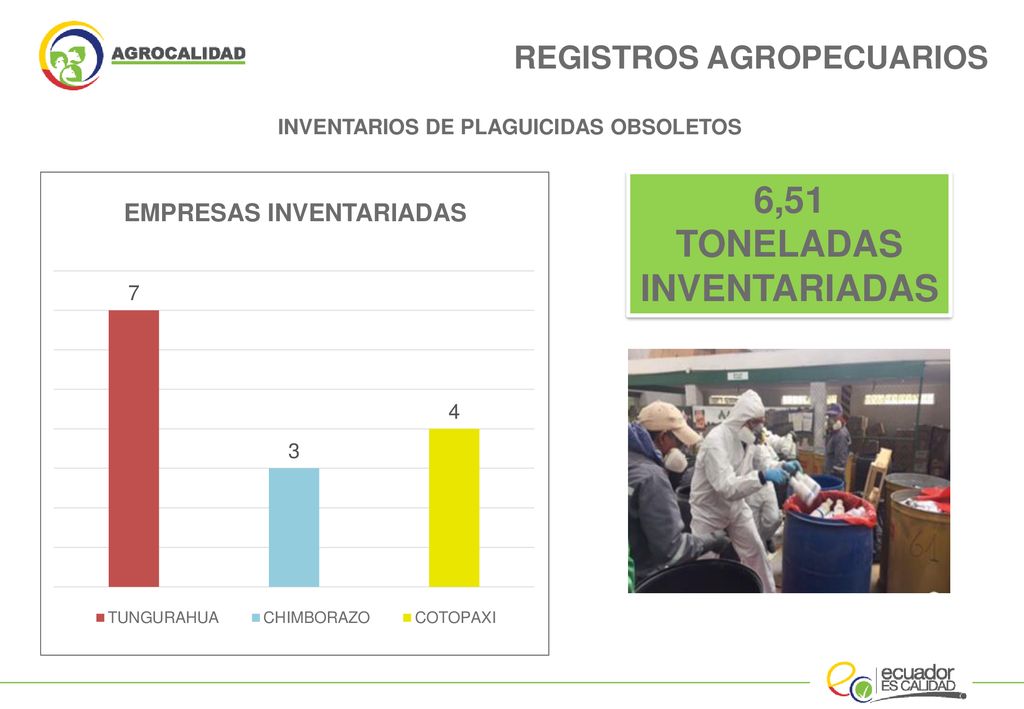 AGROCALIDAD

REGISTROS AGROPECUARIOS

INVENTARIOS DE PLAGUICIDAS OBSOLETOS

EMPRESAS INVENTARIADAS

7

3

4

TUNGURAHUA CHIMBORAZO COTOPAXI

6,51 TONELADAS INVENTARIADAS

ecuador ES CALIDAD